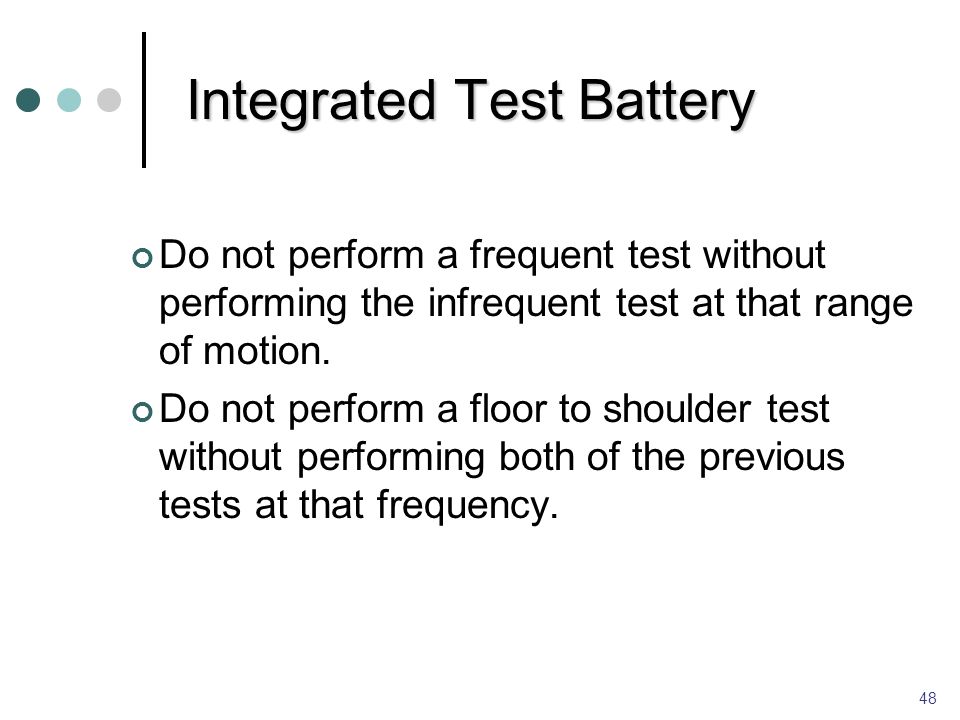 Integrated Test Battery

Do not perform a frequent test without performing the infrequent test at that range of motion.

Do not perform a floor to shoulder test without performing both of the previous tests at that frequency.

48